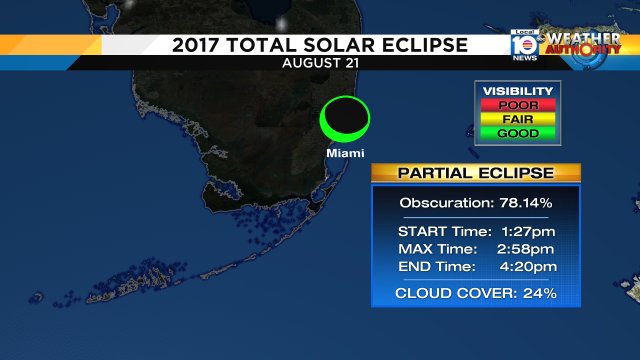 2017 TOTAL SOLAR ECLIPSE
AUGUST 21

Local 10 NEWS WEATHER AUTHORITY

VISIBILITY
POOR
FAIR
GOOD

Miami

PARTIAL ECLIPSE
Obscuration: 78.14%
START Time: 1:27pm
MAX Time: 2:58pm
END Time: 4:20pm
CLOUD COVER: 24%